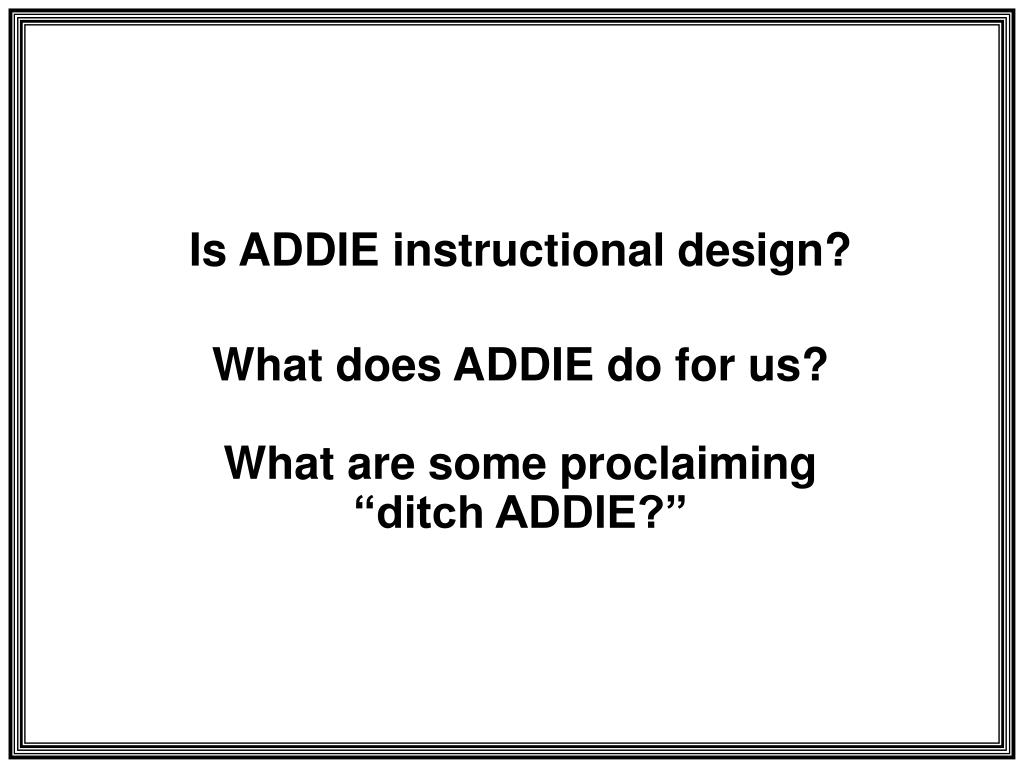 Is ADDIE instructional design?

What does ADDIE do for us?

What are some proclaiming “ditch ADDIE?”